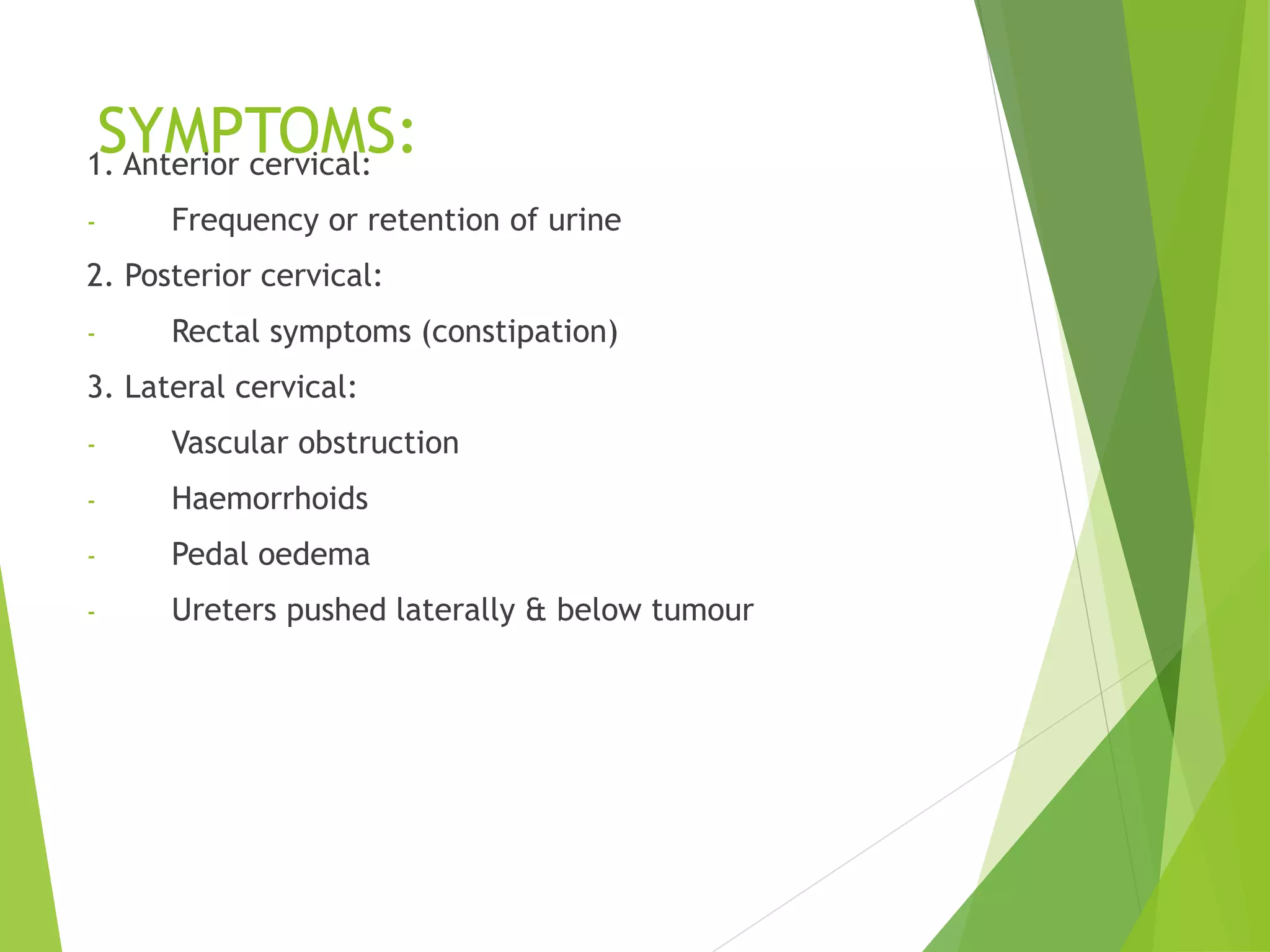 SYMPTOMS:

1. Anterior cervical:

- Frequency or retention of urine

2. Posterior cervical:

- Rectal symptoms (constipation)

3. Lateral cervical:

- Vascular obstruction

- Haemorrhoids

- Pedal oedema

- Ureters pushed laterally & below tumour